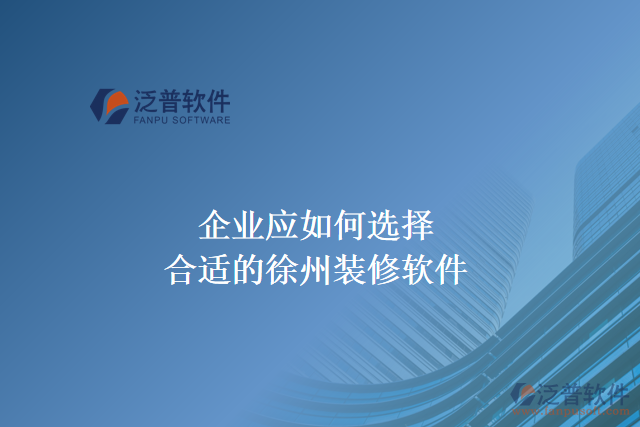 泛普软件
FANPU SOFTWARE

企业应如何选择
合适的徐州装修软件

泛普软件
www.fanpusoft.com